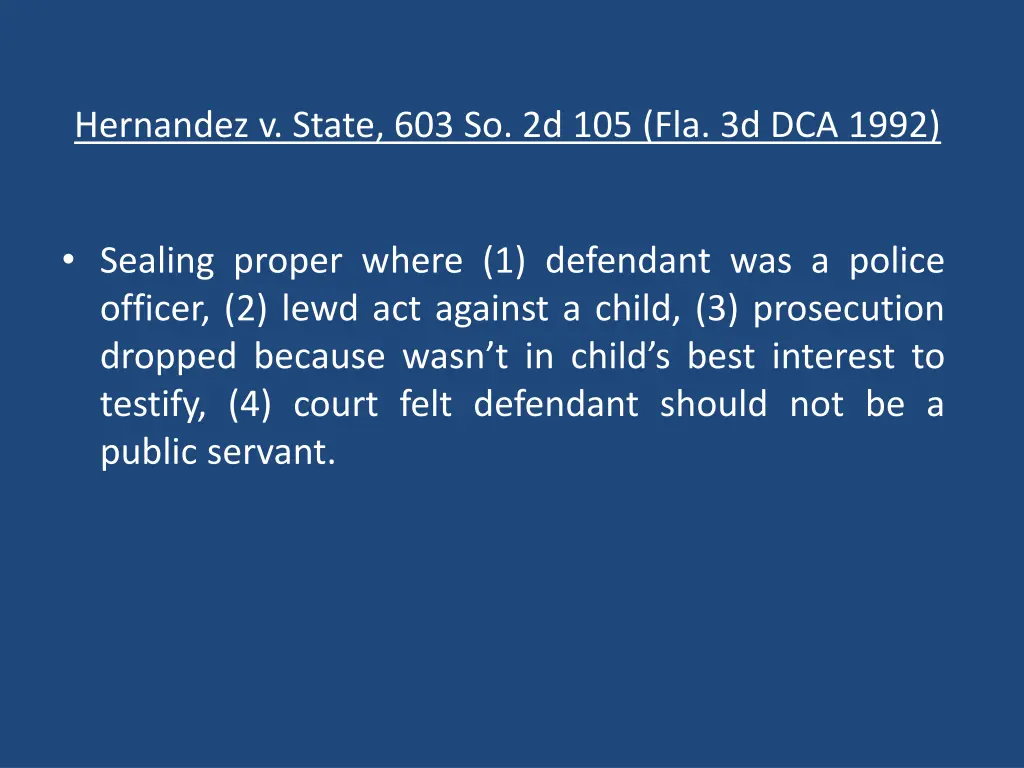 Hernandez v. State, 603 So. 2d 105 (Fla. 3d DCA 1992)

• Sealing proper where (1) defendant was a police officer, (2) lewd act against a child, (3) prosecution dropped because wasn't in child's best interest to testify, (4) court felt defendant should not be a public servant.